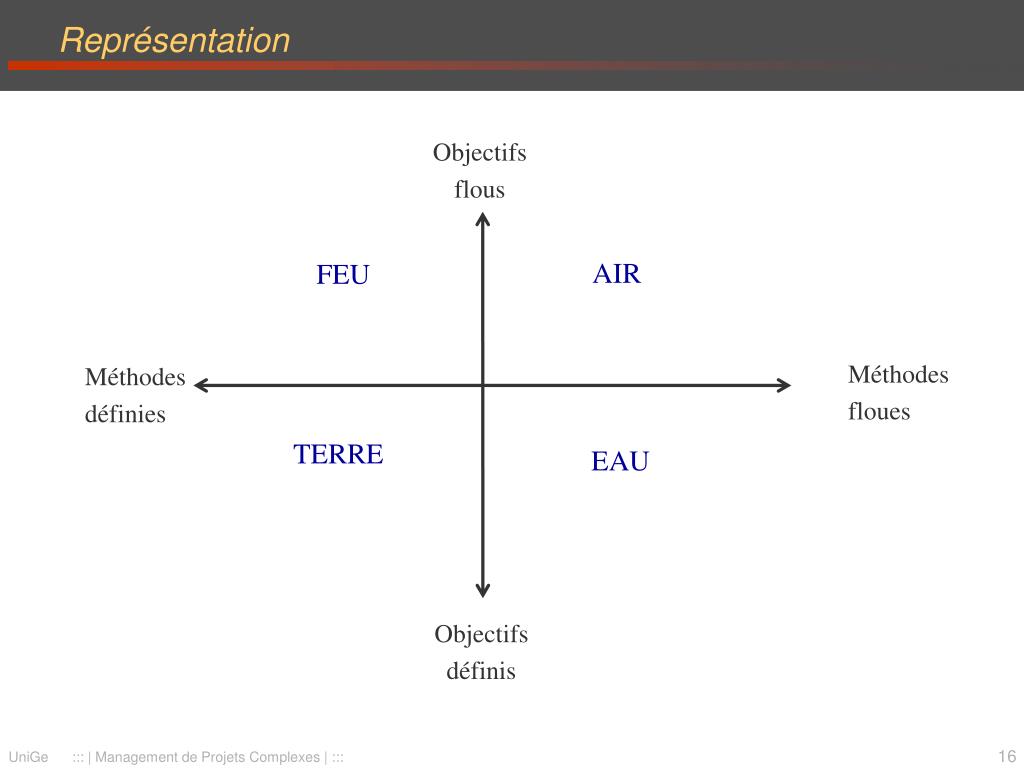 Représentation

Objectifs flous

FEU

AIR

Méthodes définies

Méthodes floues

TERRE

EAU

Objectifs définis

UniGe ::: | Management de Projets Complexes | ::: 16